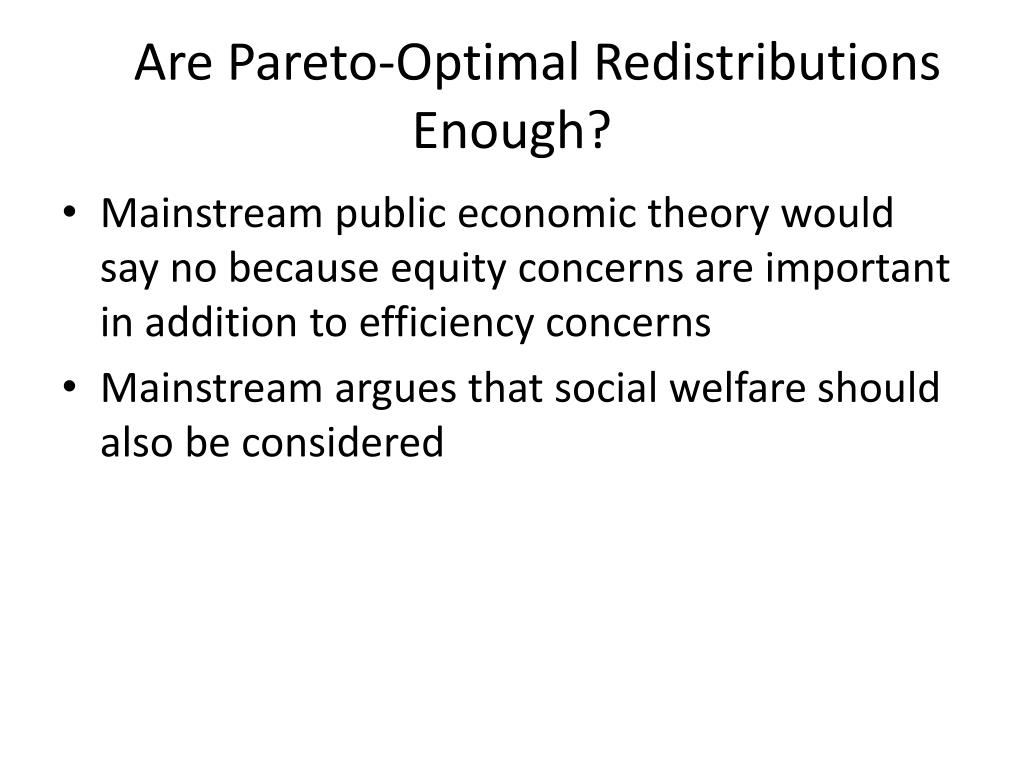 Are Pareto-Optimal Redistributions Enough?

• Mainstream public economic theory would say no because equity concerns are important in addition to efficiency concerns
• Mainstream argues that social welfare should also be considered